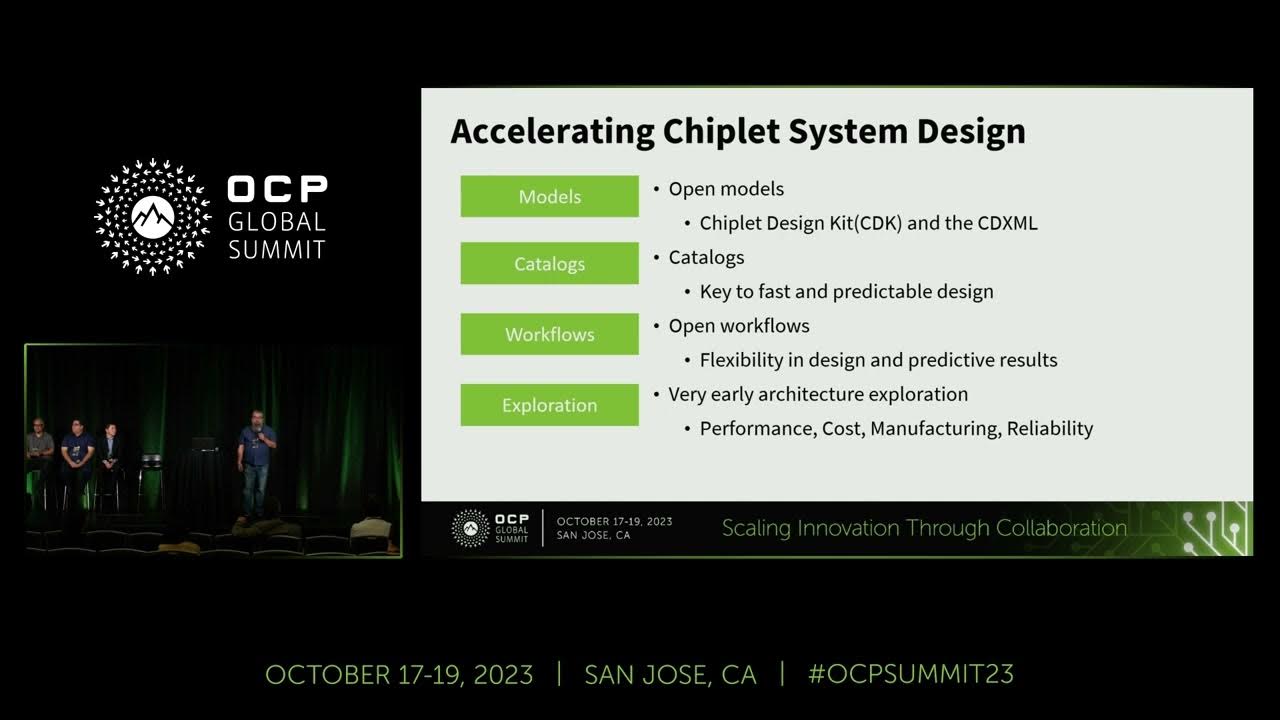 OCP GLOBAL SUMMIT

Accelerating Chiplet System Design

Models
Catalogs
Workflows
Exploration

• Open models
• Chiplet Design Kit(CDK) and the CDXML
• Catalogs
• Key to fast and predictable design
• Open workflows
• Flexibility in design and predictive results
• Very early architecture exploration
• Performance, Cost, Manufacturing, Reliability

OCP GLOBAL SUMMIT | OCTOBER 17-19, 2023 SAN JOSE, CA Scaling Innovation Through Collaboration

OCTOBER 17-19, 2023 | SAN JOSE, CA | #OCPSUMMIT23